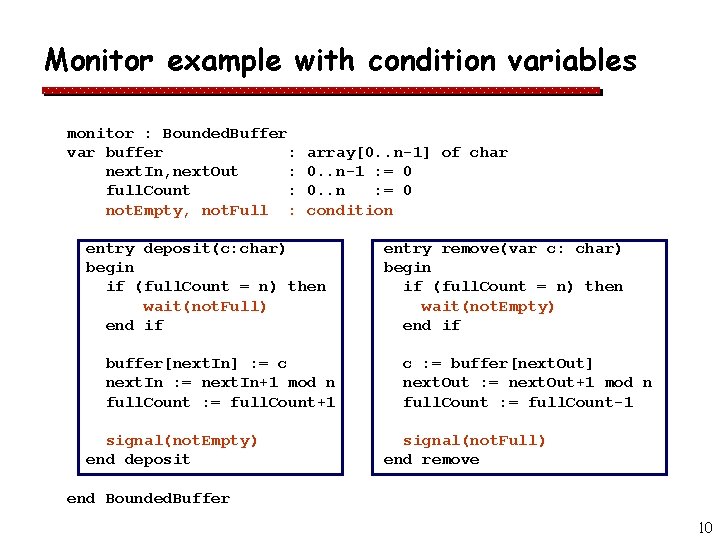 Monitor example with condition variables

monitor : BoundedBuffer
var buffer : array[0..n-1] of char
nextIn,nextOut : 0..n-1 := 0
fullCount : 0..n := 0
notEmpty, notFull : condition

entry deposit(c:char)
begin
if (fullCount = n) then
wait(notFull)
end if

buffer[nextIn] := c
nextIn := nextIn+1 mod n
fullCount := fullCount+1

signal(notEmpty)
end deposit

entry remove(var c: char)
begin
if (fullCount = n) then
wait(notEmpty)
end if

c := buffer[nextOut]
nextOut := nextOut+1 mod n
fullCount := fullCount-1

signal(notFull)
end remove

end BoundedBuffer

10